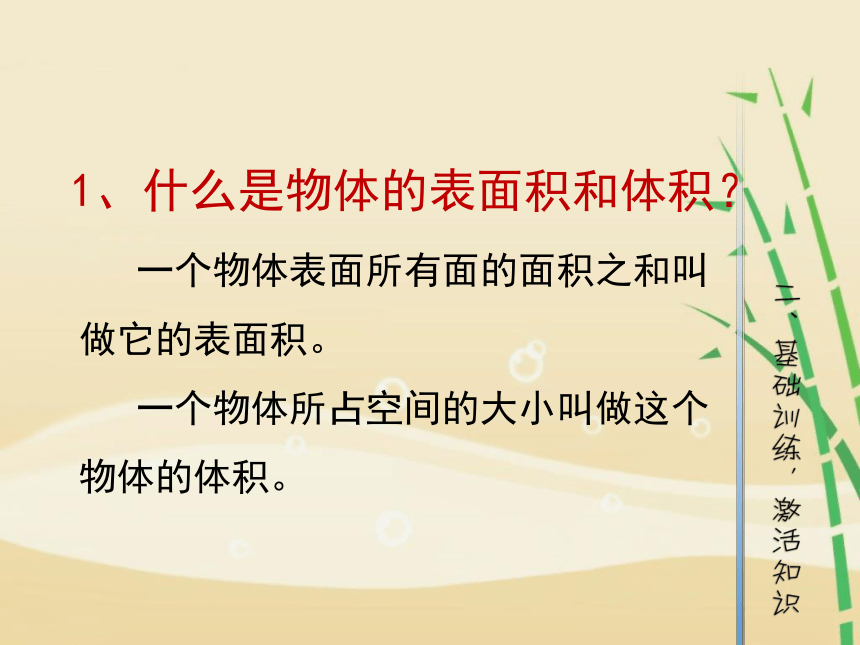 1、什么是物体的表面积和体积？

一个物体表面所有面的面积之和叫做它的表面积。

一个物体所占空间的大小叫做这个物体的体积。

二、基础训练，激活知识